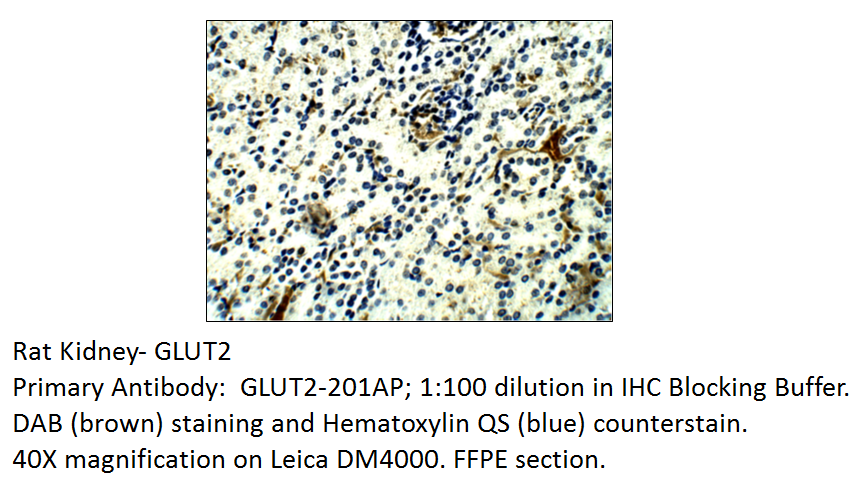 Rat Kidney- GLUT2
Primary Antibody: GLUT2-201AP; 1:100 dilution in IHC Blocking Buffer.
DAB (brown) staining and Hematoxylin QS (blue) counterstain.
40X magnification on Leica DM4000. FFPE section.